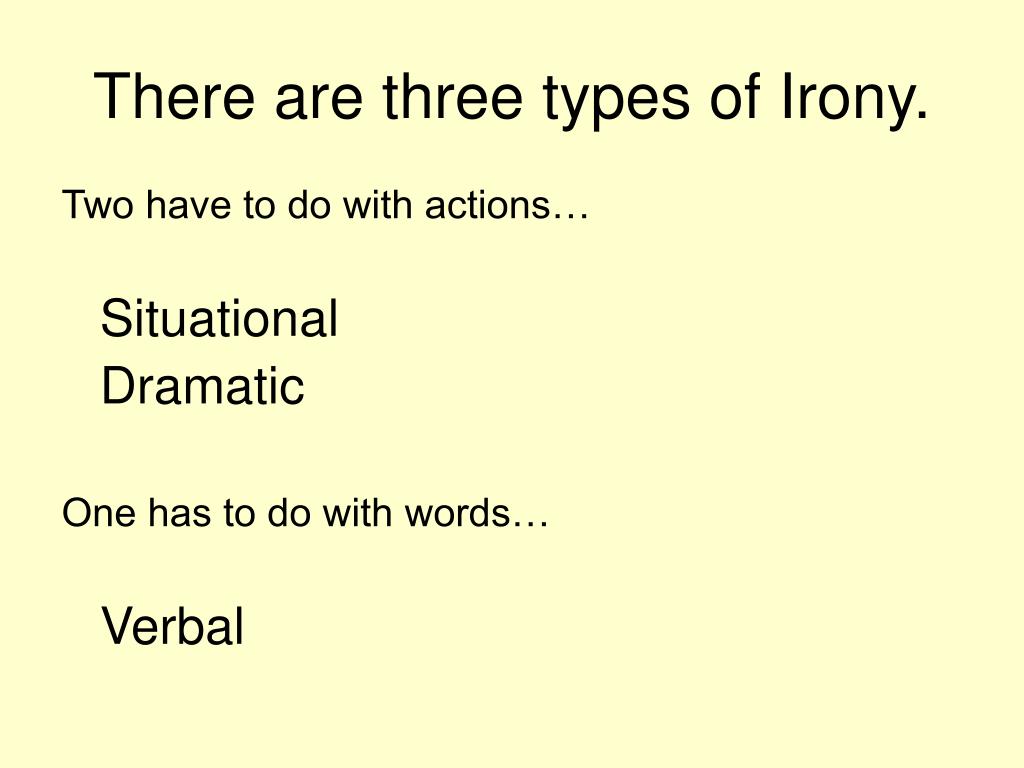 There are three types of Irony.

Two have to do with actions…

Situational
Dramatic

One has to do with words…

Verbal